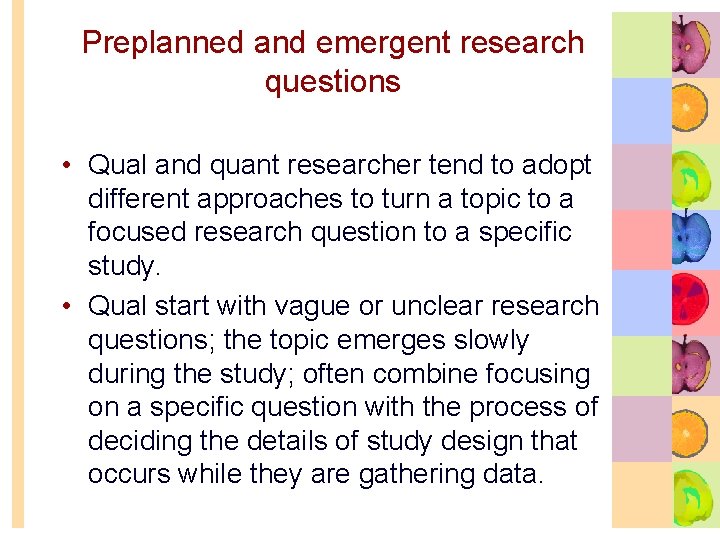 Preplanned and emergent research questions

• Qual and quant researcher tend to adopt different approaches to turn a topic to a focused research question to a specific study.

• Qual start with vague or unclear research questions; the topic emerges slowly during the study; often combine focusing on a specific question with the process of deciding the details of study design that occurs while they are gathering data.